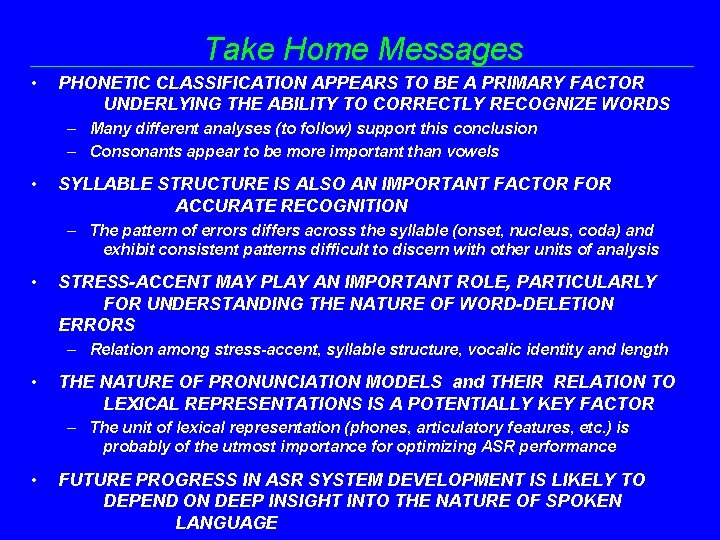 Take Home Messages

• PHONETIC CLASSIFICATION APPEARS TO BE A PRIMARY FACTOR UNDERLYING THE ABILITY TO CORRECTLY RECOGNIZE WORDS
– Many different analyses (to follow) support this conclusion
– Consonants appear to be more important than vowels

• SYLLABLE STRUCTURE IS ALSO AN IMPORTANT FACTOR FOR ACCURATE RECOGNITION
– The pattern of errors differs across the syllable (onset, nucleus, coda) and exhibit consistent patterns difficult to discern with other units of analysis

• STRESS-ACCENT MAY PLAY AN IMPORTANT ROLE, PARTICULARLY FOR UNDERSTANDING THE NATURE OF WORD-DELETION ERRORS
– Relation among stress-accent, syllable structure, vocalic identity and length

• THE NATURE OF PRONUNCIATION MODELS and THEIR RELATION TO LEXICAL REPRESENTATIONS IS A POTENTIALLY KEY FACTOR
– The unit of lexical representation (phones, articulatory features, etc.) is probably of the utmost importance for optimizing ASR performance

• FUTURE PROGRESS IN ASR SYSTEM DEVELOPMENT IS LIKELY TO DEPEND ON DEEP INSIGHT INTO THE NATURE OF SPOKEN LANGUAGE